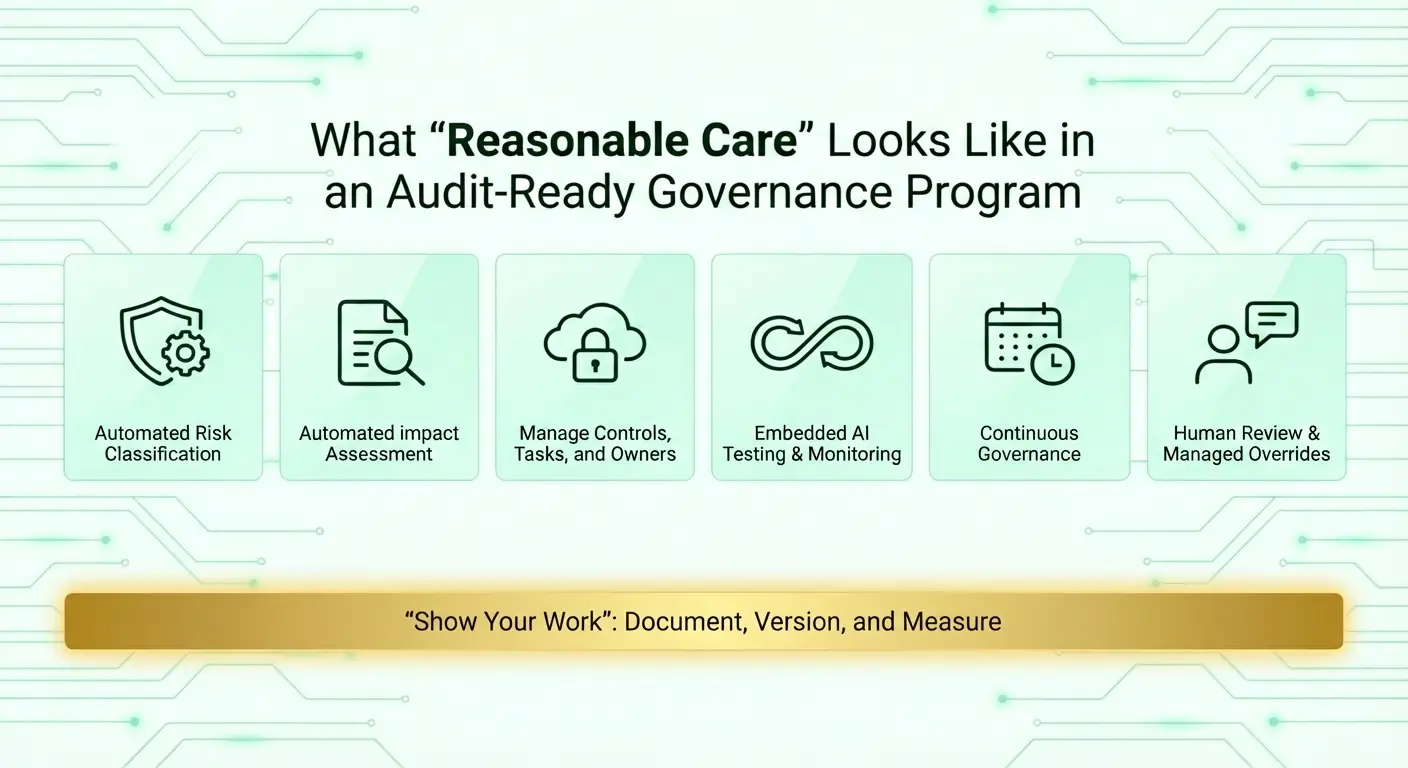 What “Reasonable Care” Looks Like in an Audit-Ready Governance Program

Automated Risk Classification

Automated impact Assessment

Manage Controls, Tasks, and Owners

Embedded AI Testing & Monitoring

Continuous Governance

Human Review & Managed Overrides

“Show Your Work”: Document, Version, and Measure